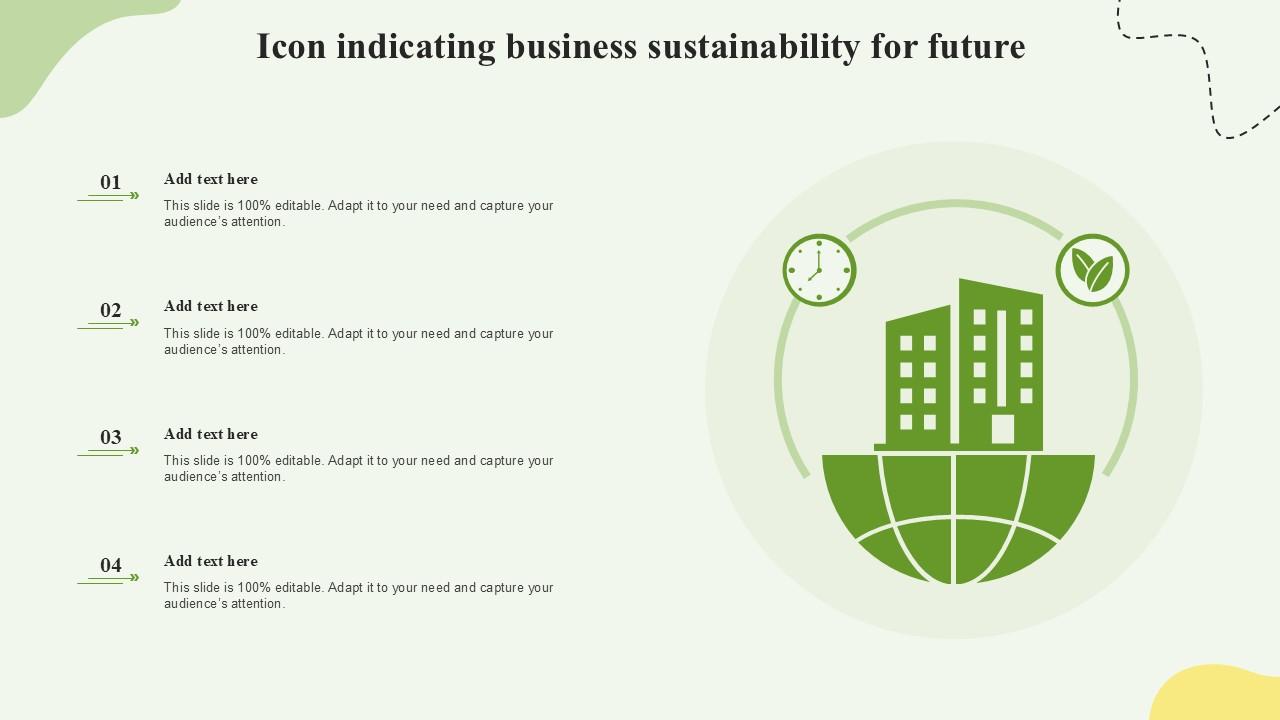 Icon indicating business sustainability for future

01

Add text here

This slide is 100% editable. Adapt it to your need and capture your audience's attention.

02

Add text here

This slide is 100% editable. Adapt it to your need and capture your audience's attention.

03

Add text here

This slide is 100% editable. Adapt it to your need and capture your audience's attention.

04

Add text here

This slide is 100% editable. Adapt it to your need and capture your audience's attention.